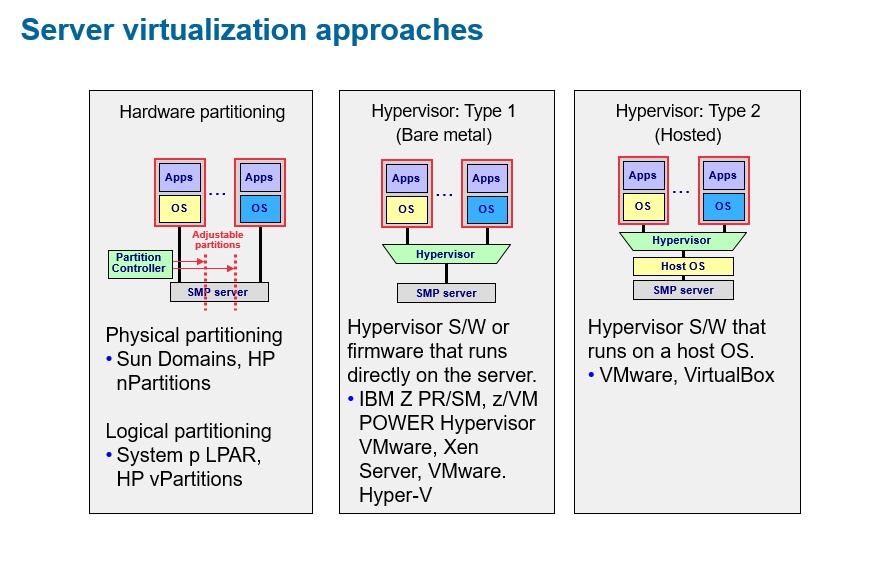 Server virtualization approaches

Hardware partitioning

Apps
OS
...
Apps
OS

Adjustable partitions

Partition Controller

SMP server

Physical partitioning
• Sun Domains, HP nPartitions

Logical partitioning
• System p LPAR, HP vPartitions

Hypervisor: Type 1
(Bare metal)

Apps
OS
...
Apps
OS

Hypervisor

SMP server

Hypervisor S/W or firmware that runs directly on the server.
• IBM Z PR/SM, z/VM POWER Hypervisor VMware, Xen Server, VMware. Hyper-V

Hypervisor: Type 2
(Hosted)

Apps
OS
...
Apps
OS

Hypervisor

Host OS

SMP server

Hypervisor S/W that runs on a host OS.
• VMware, VirtualBox